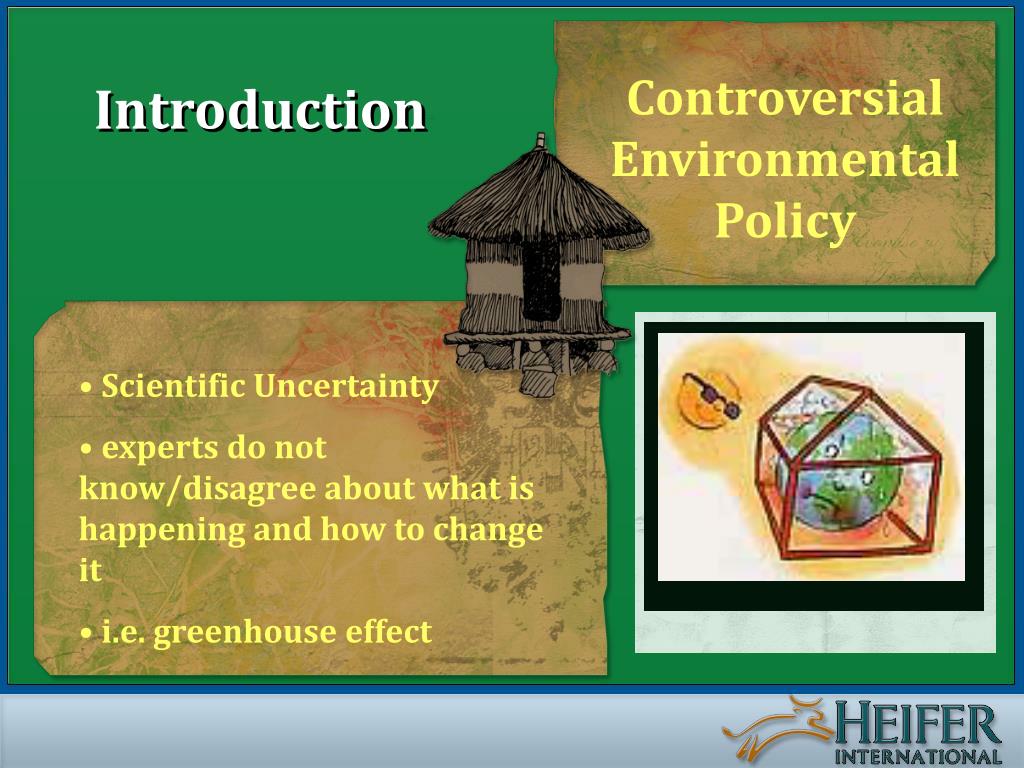 Introduction

Controversial Environmental Policy

• Scientific Uncertainty

• experts do not know/disagree about what is happening and how to change it

• i.e. greenhouse effect

HEIFER INTERNATIONAL